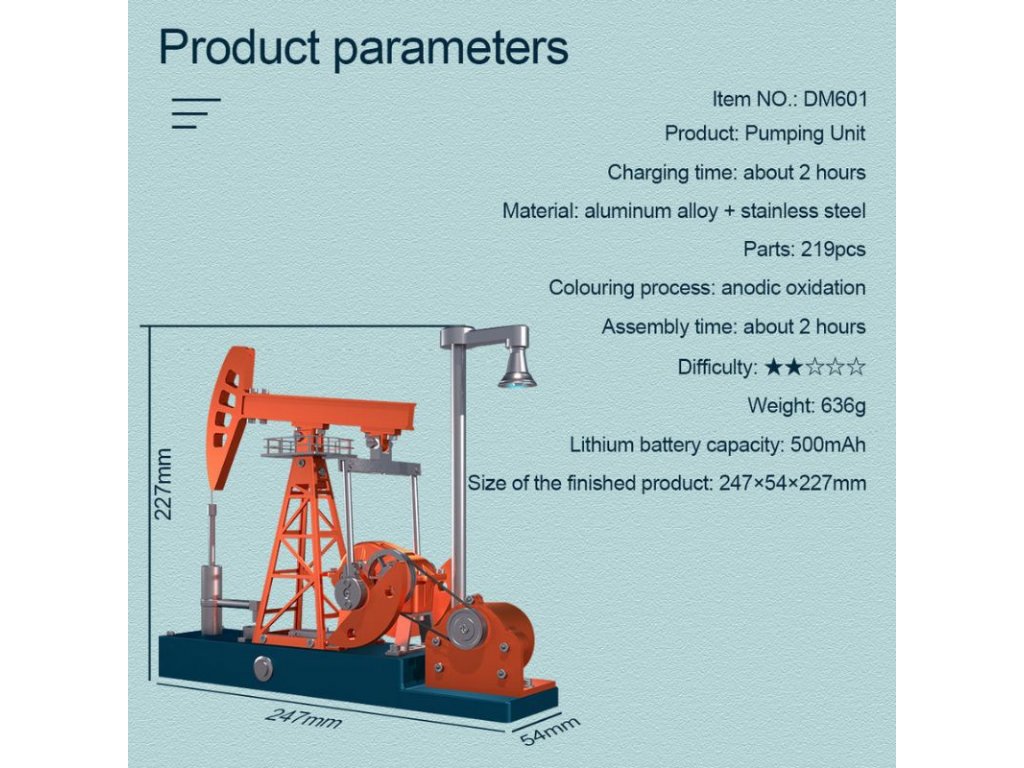 Product parameters

Item NO.: DM601

Product: Pumping Unit

Charging time: about 2 hours

Material: aluminum alloy + stainless steel

Parts: 219pcs

Colouring process: anodic oxidation

Assembly time: about 2 hours

Difficulty: ★★☆☆☆

Weight: 636g

Lithium battery capacity: 500mAh

Size of the finished product: 247×54×227mm

227mm

247mm

54mm